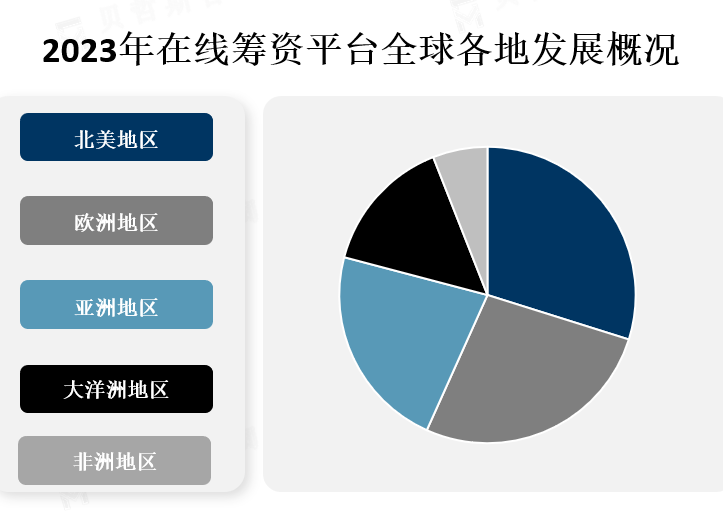 2023年在线筹资平台全球各地发展概况

北美地区

欧洲地区

亚洲地区

大洋洲地区

非洲地区